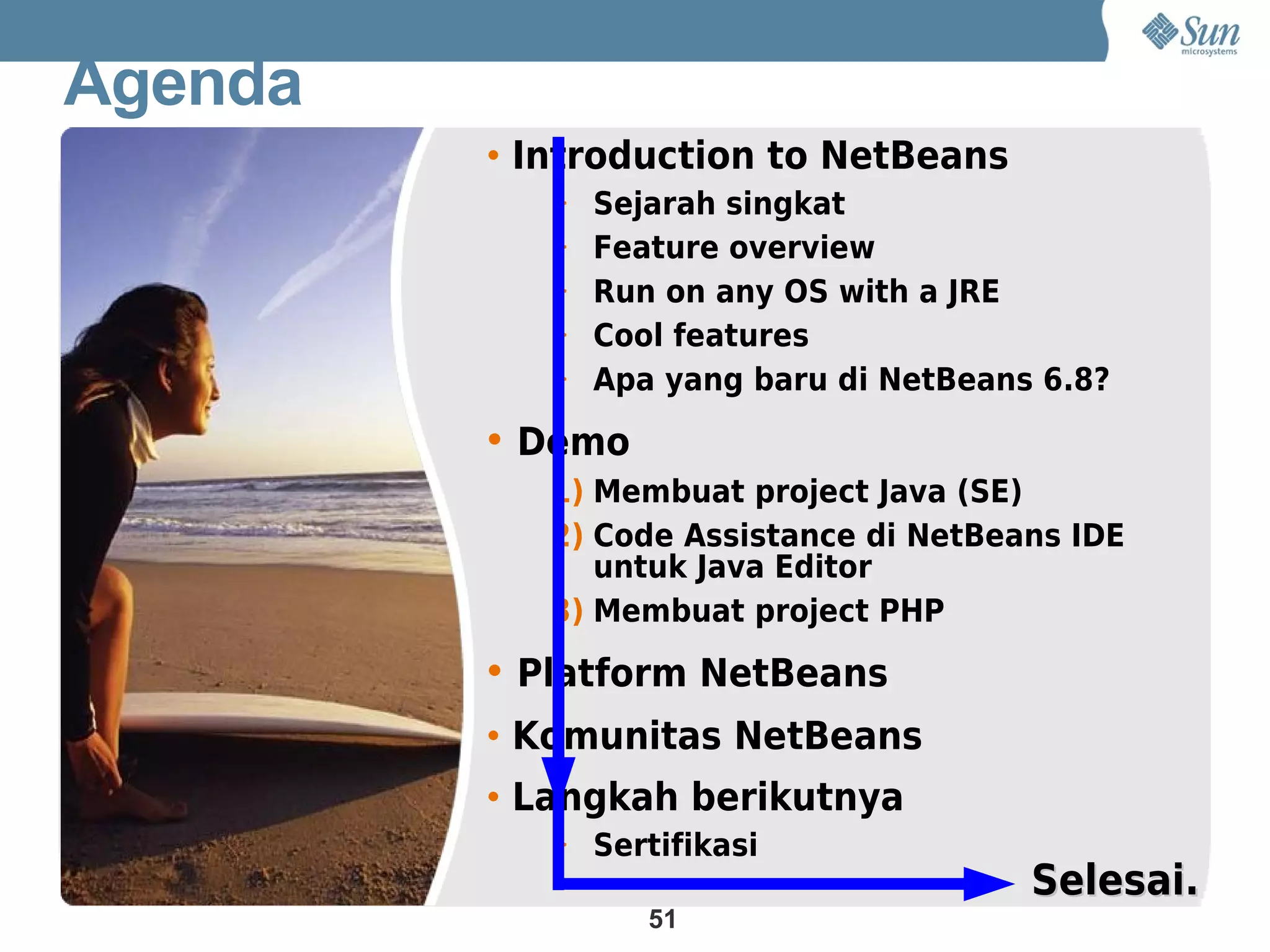 Sun microsystems

Agenda

• Introduction to NetBeans
  • Sejarah singkat
  • Feature overview
  • Run on any OS with a JRE
  • Cool features
  • Apa yang baru di NetBeans 6.8?
• Demo
  1) Membuat project Java (SE)
  2) Code Assistance di NetBeans IDE untuk Java Editor
  3) Membuat project PHP
• Platform NetBeans
• Komunitas NetBeans
• Langkah berikutnya
  • Sertifikasi

Selesai.

51